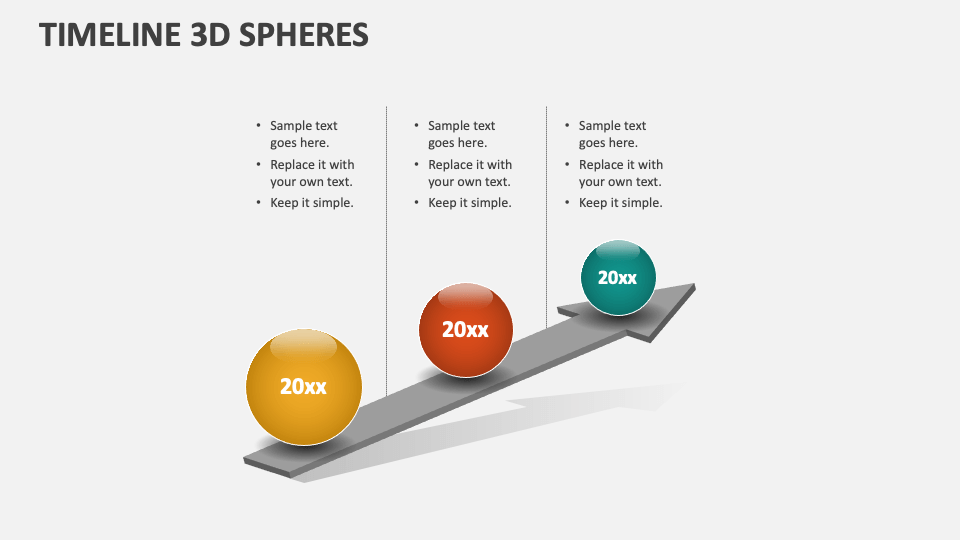 TIMELINE 3D SPHERES

• Sample text goes here.
• Replace it with your own text.
• Keep it simple.

• Sample text goes here.
• Replace it with your own text.
• Keep it simple.

• Sample text goes here.
• Replace it with your own text.
• Keep it simple.

20xx

20xx

20xx